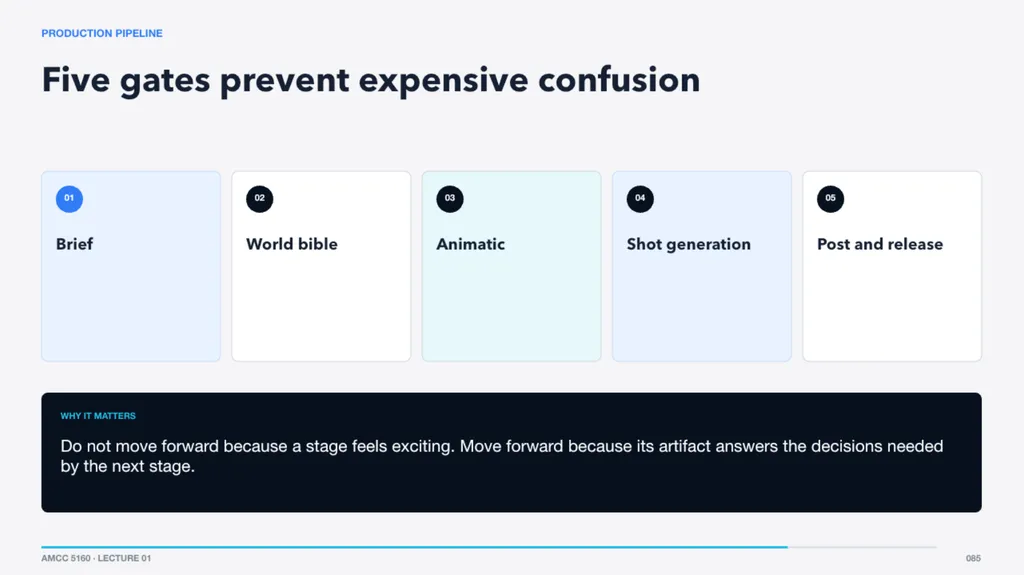 PRODUCTION PIPELINE

Five gates prevent expensive confusion

01

Brief

02

World bible

03

Animatic

04

Shot generation

05

Post and release

WHY IT MATTERS

Do not move forward because a stage feels exciting. Move forward because its artifact answers the decisions needed by the next stage.

AMCC 5160 · LECTURE 01

085